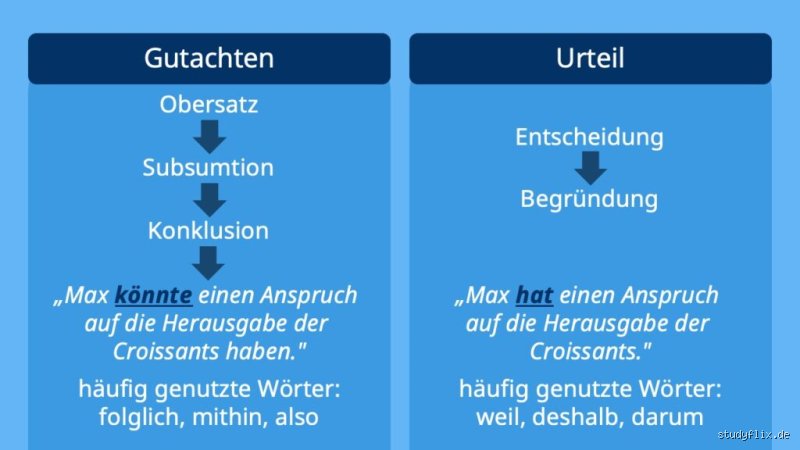 Gutachten

Obersatz

Subsumtion

Konklusion

„Max könnte einen Anspruch auf die Herausgabe der Croissants haben."

häufig genutzte Wörter: folglich, mithin, also

Urteil

Entscheidung

Begründung

„Max hat einen Anspruch auf die Herausgabe der Croissants."

häufig genutzte Wörter: weil, deshalb, darum

studyflix.de